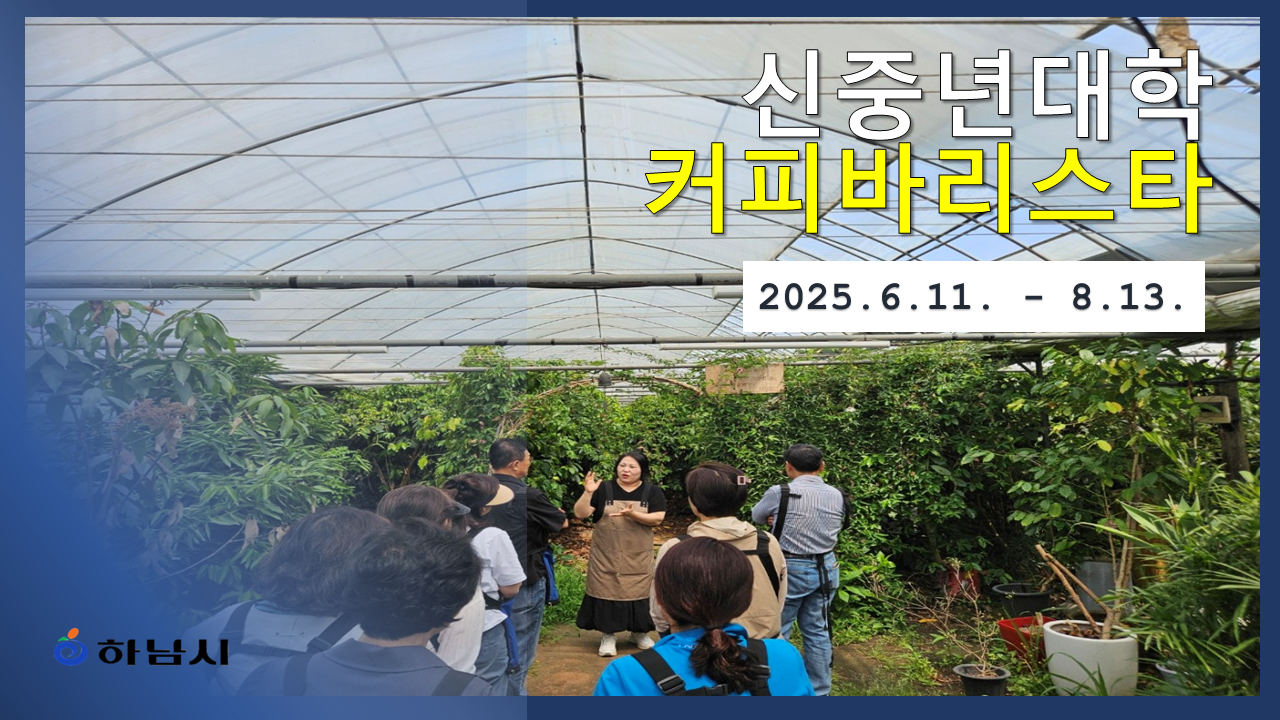 신중년대학
커피바리스타

2025.6.11. - 8.13.

하남시